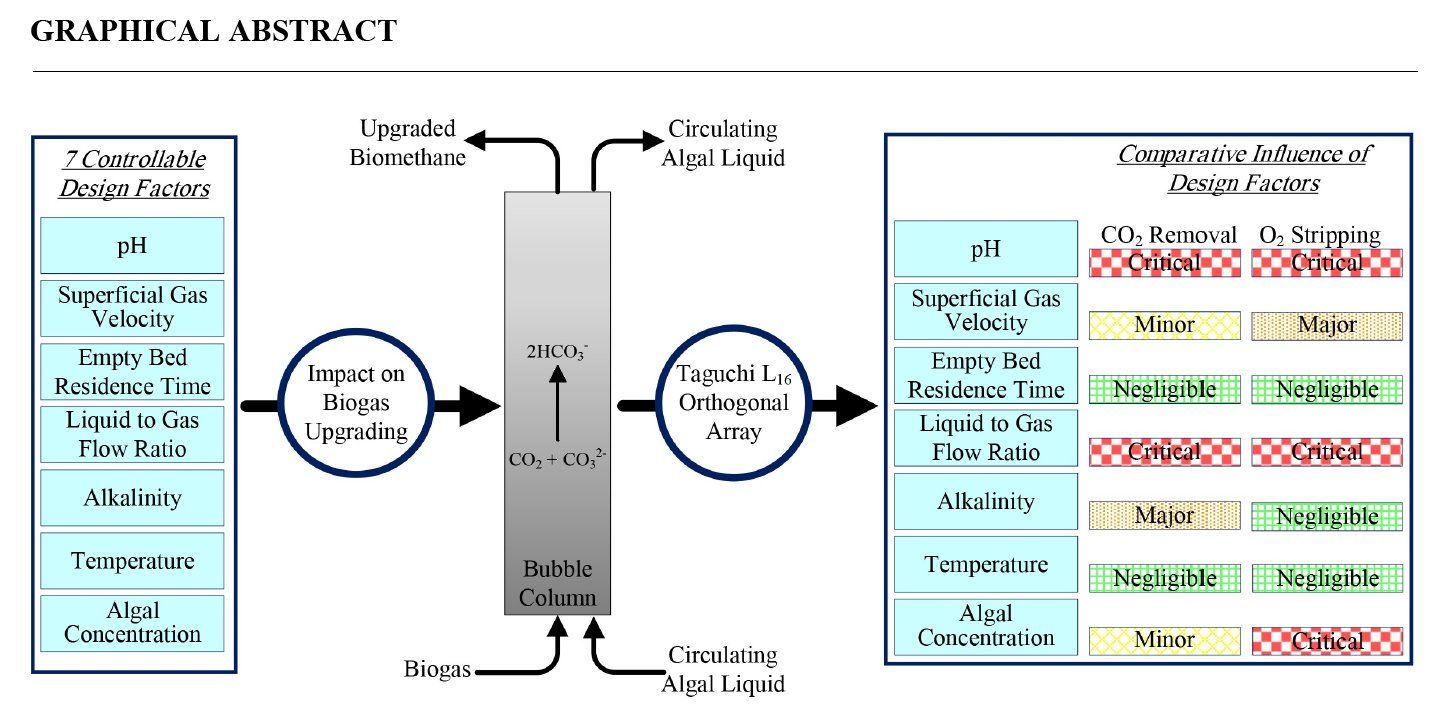 GRAPHICAL ABSTRACT

7 Controllable Design Factors

pH

Superficial Gas Velocity

Empty Bed Residence Time

Liquid to Gas Flow Ratio

Alkalinity

Temperature

Algal Concentration

Impact on Biogas Upgrading

Upgraded Biomethane

Circulating Algal Liquid

$2HCO_3^-$

$CO_2 + CO_3^{2-}$

Bubble Column

Biogas

Circulating Algal Liquid

Taguchi $L_{16}$ Orthogonal Array

Comparative Influence of Design Factors

| | $CO_2$ Removal | $O_2$ Stripping |
|---|---|---|
| pH | Critical | Critical |
| Superficial Gas Velocity | Minor | Major |
| Empty Bed Residence Time | Negligible | Negligible |
| Liquid to Gas Flow Ratio | Critical | Critical |
| Alkalinity | Major | Negligible |
| Temperature | Negligible | Negligible |
| Algal Concentration | Minor | Critical |